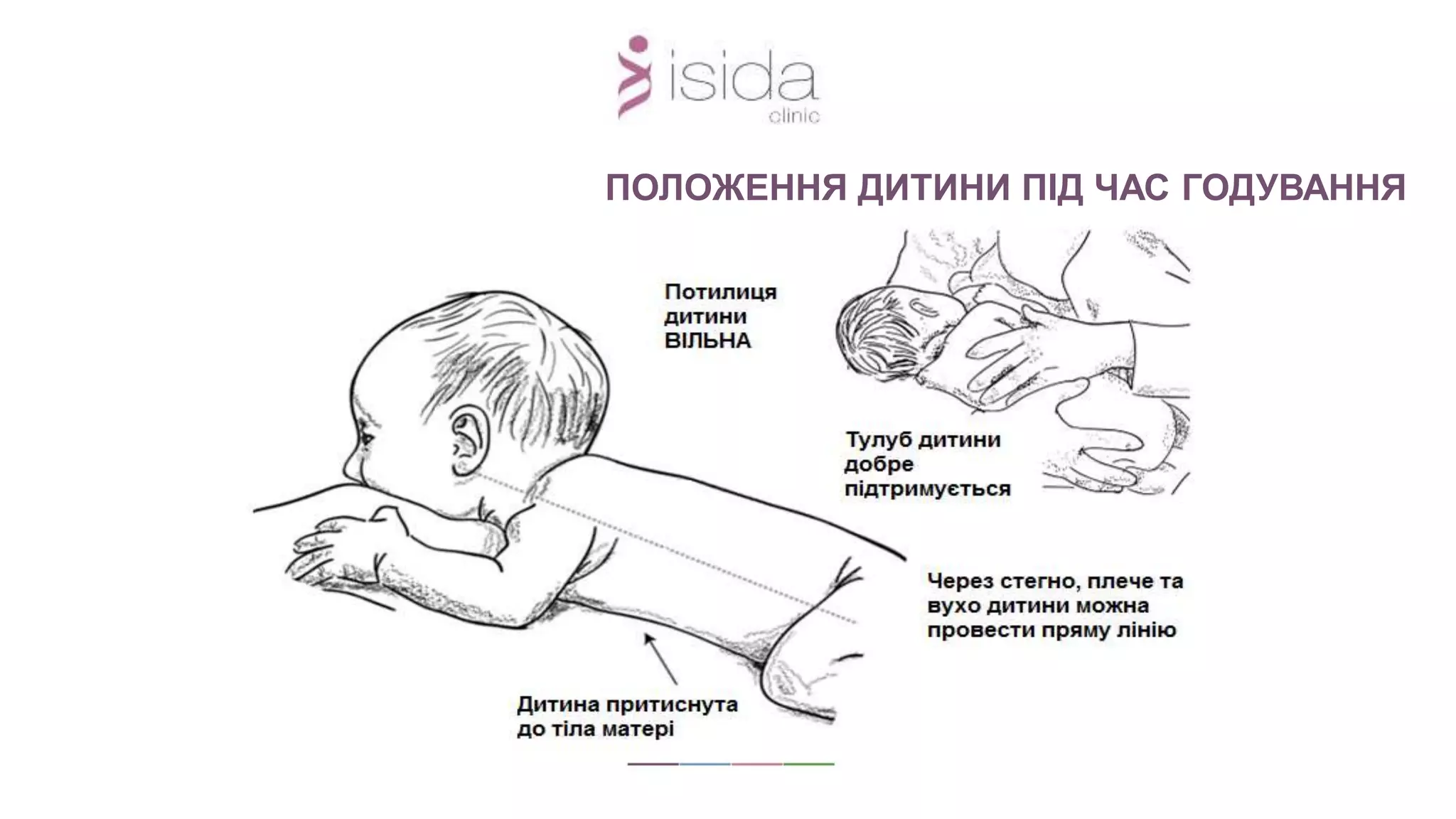 isida
clinic

ПОЛОЖЕННЯ ДИТИНИ ПІД ЧАС ГОДУВАННЯ

Потилиця дитини ВІЛЬНА

Тулуб дитини добре підтримується

Через стегно, плече та вухо дитини можна провести пряму лінію

Дитина притиснута до тіла матері